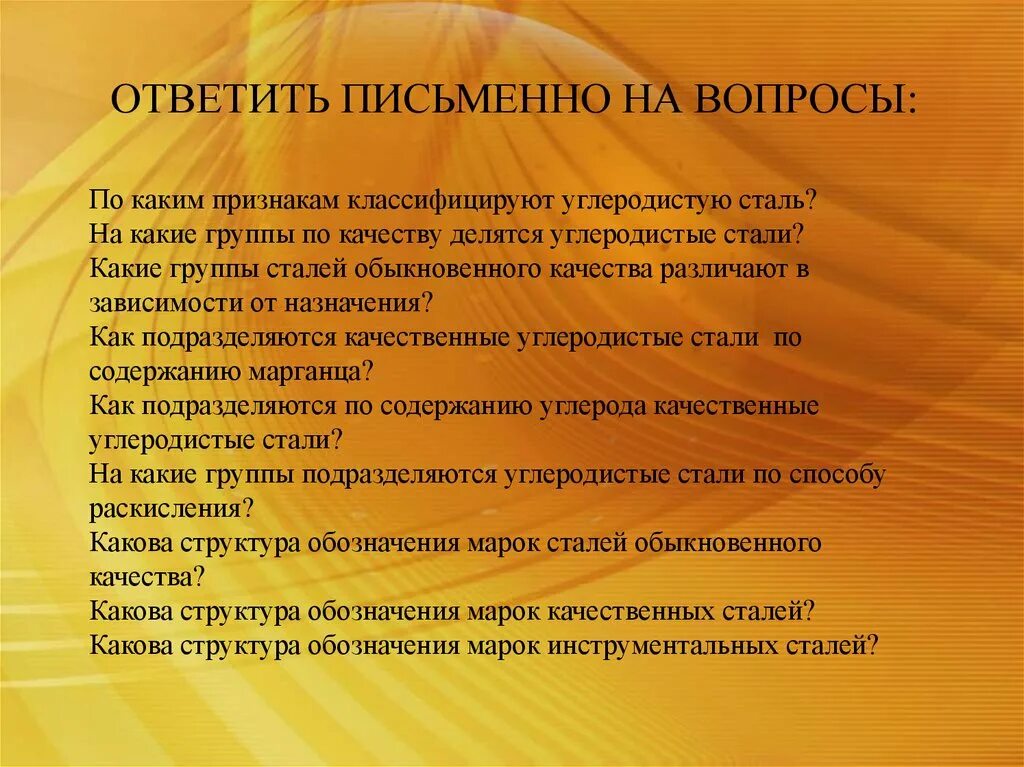 ОТВЕТИТЬ ПИСЬМЕННО НА ВОПРОСЫ:

По каким признакам классифицируют углеродистую сталь?
На какие группы по качеству делятся углеродистые стали?
Какие группы сталей обыкновенного качества различают в зависимости от назначения?
Как подразделяются качественные углеродистые стали по содержанию марганца?
Как подразделяются по содержанию углерода качественные углеродистые стали?
На какие группы подразделяются углеродистые стали по способу раскисления?
Какова структура обозначения марок сталей обыкновенного качества?
Какова структура обозначения марок качественных сталей?
Какова структура обозначения марок инструментальных сталей?